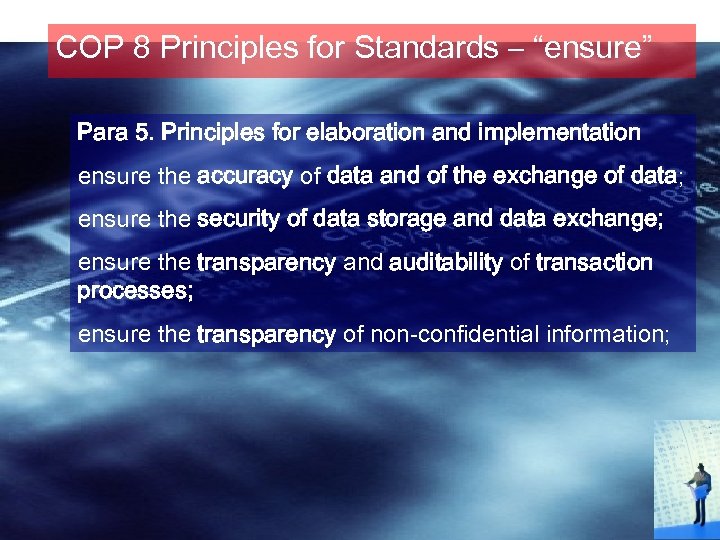 COP 8 Principles for Standards – “ensure”

Para 5. Principles for elaboration and implementation

ensure the accuracy of data and of the exchange of data;

ensure the security of data storage and data exchange;

ensure the transparency and auditability of transaction processes;

ensure the transparency of non-confidential information;